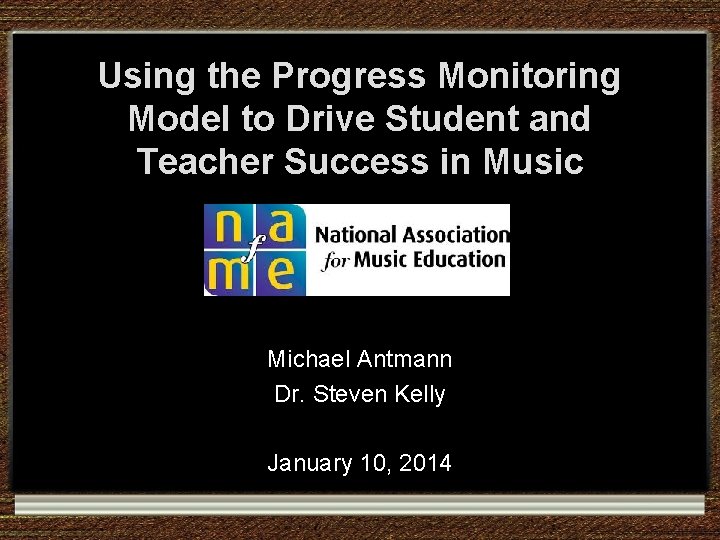 Using the Progress Monitoring Model to Drive Student and Teacher Success in Music

n a
f
m e

National Association for Music Education

Michael Antmann
Dr. Steven Kelly

January 10, 2014